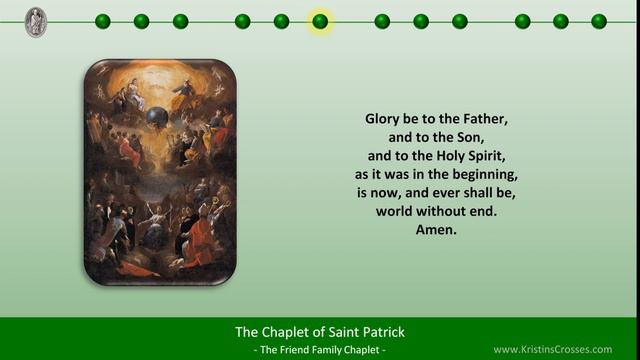 Glory be to the Father,
and to the Son,
and to the Holy Spirit,
as it was in the beginning,
is now, and ever shall be,
world without end.
Amen.

The Chaplet of Saint Patrick
- The Friend Family Chaplet -

www.KristinsCrosses.com